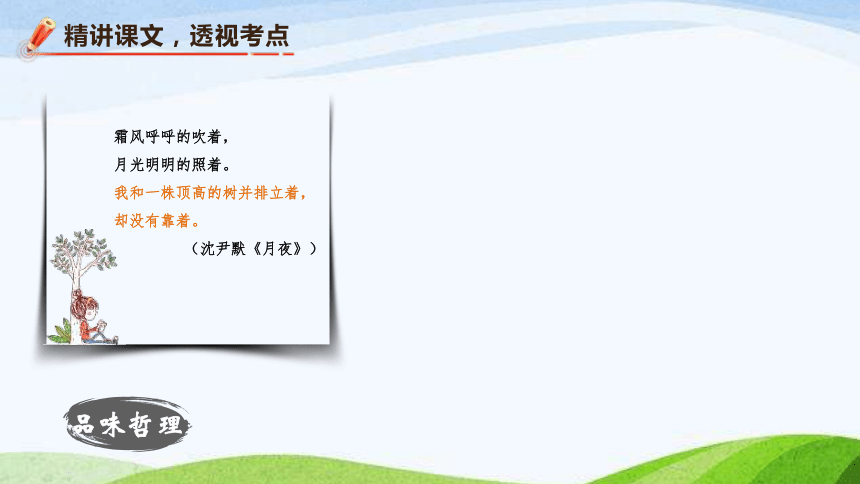 精讲课文，透视考点

霜风呼呼的吹着，
月光明明的照着。
我和一株顶高的树并排立着，
却没有靠着。

（沈尹默《月夜》）

品味哲理